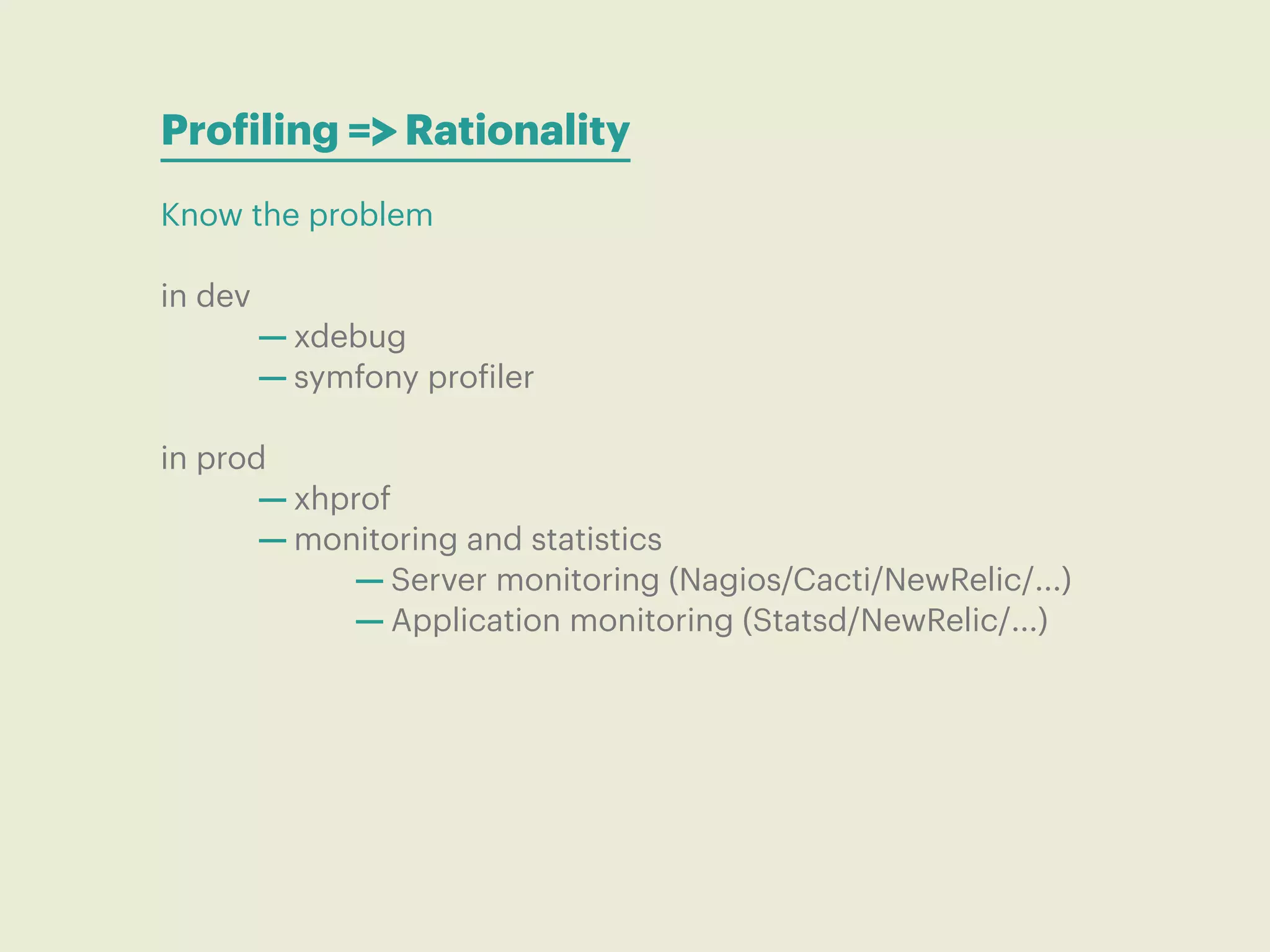 Profiling => Rationality

Know the problem

in dev
— xdebug
— symfony profiler

in prod
— xhprof
— monitoring and statistics
— Server monitoring (Nagios/Cacti/NewRelic/...)
— Application monitoring (Statsd/NewRelic/...)